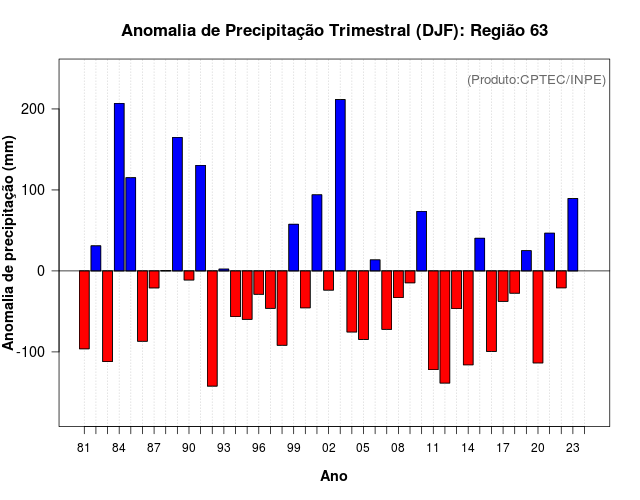 Anomalia de Precipitação Trimestral (DJF): Região 63

(Produto:CPTEC/INPE)

Anomalia de precipitação (mm)

200
100
0
-100

81 84 87 90 93 96 99 02 05 08 11 14 17 20 23

Ano